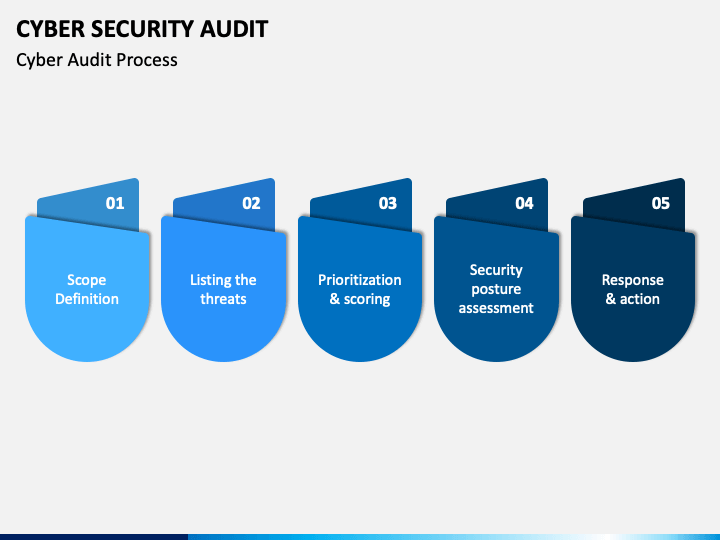 CYBER SECURITY AUDIT
Cyber Audit Process

01
Scope Definition

02
Listing the threats

03
Prioritization & scoring

04
Security posture assessment

05
Response & action